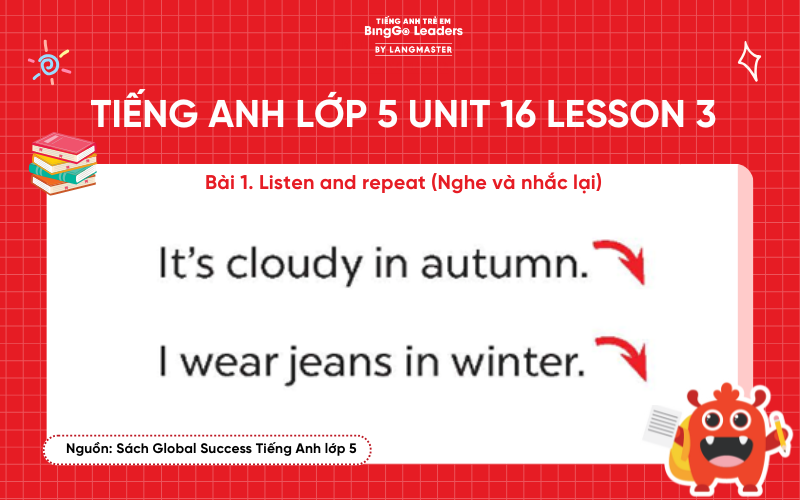 TIẾNG ANH TRẺ EM
BingGo Leaders
BY LANGMASTER

TIẾNG ANH LỚP 5 UNIT 16 LESSON 3

Bài 1. Listen and repeat (Nghe và nhắc lại)

It's cloudy in autumn.

I wear jeans in winter.

Nguồn: Sách Global Success Tiếng Anh lớp 5